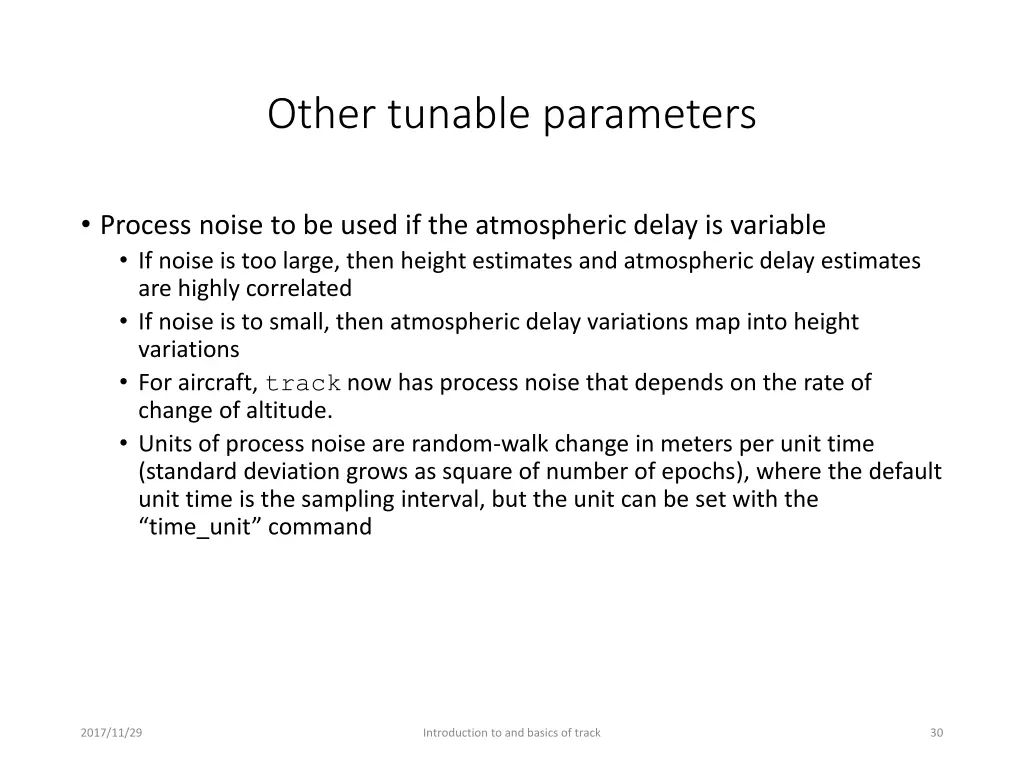 Other tunable parameters

• Process noise to be used if the atmospheric delay is variable
• If noise is too large, then height estimates and atmospheric delay estimates are highly correlated
• If noise is to small, then atmospheric delay variations map into height variations
• For aircraft, track now has process noise that depends on the rate of change of altitude.
• Units of process noise are random-walk change in meters per unit time (standard deviation grows as square of number of epochs), where the default unit time is the sampling interval, but the unit can be set with the “time_unit” command

2017/11/29

Introduction to and basics of track

30